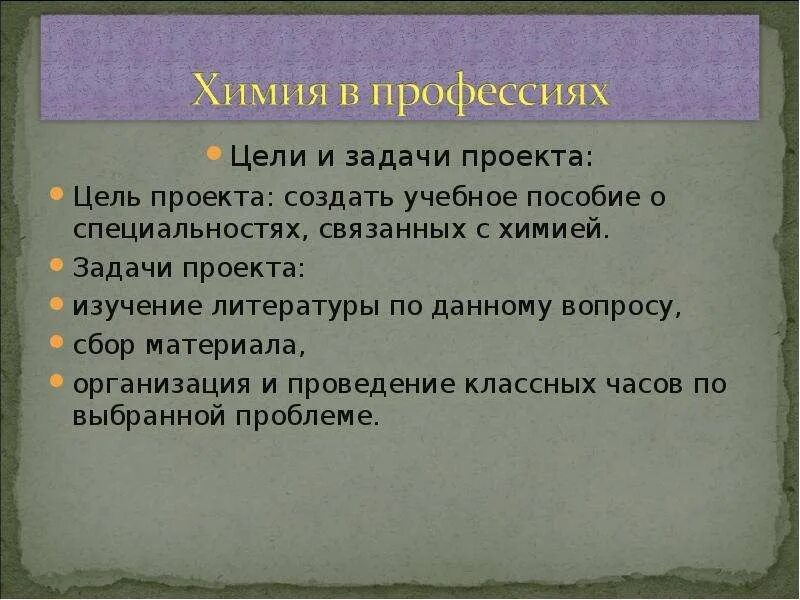 Химия в профессиях

• Цели и задачи проекта:
• Цель проекта: создать учебное пособие о специальностях, связанных с химией.
• Задачи проекта:
• изучение литературы по данному вопросу,
• сбор материала,
• организация и проведение классных часов по выбранной проблеме.